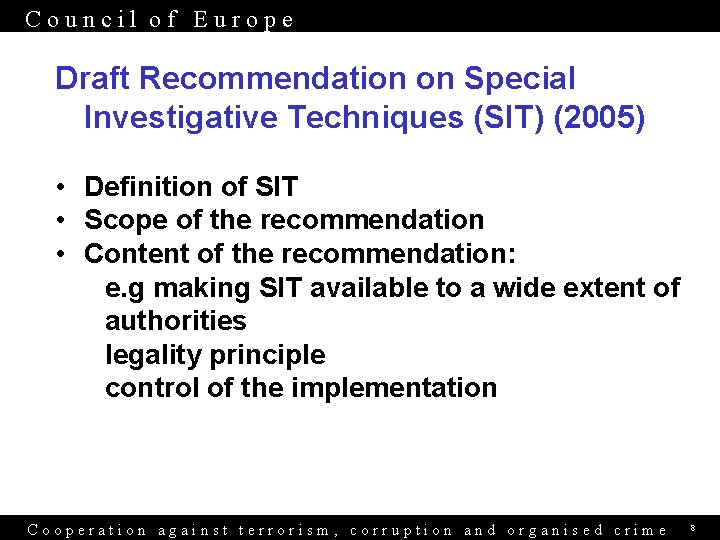 Council of Europe

Draft Recommendation on Special Investigative Techniques (SIT) (2005)

• Definition of SIT
• Scope of the recommendation
• Content of the recommendation:
e.g making SIT available to a wide extent of authorities
legality principle
control of the implementation

Cooperation against terrorism, corruption and organised crime 8